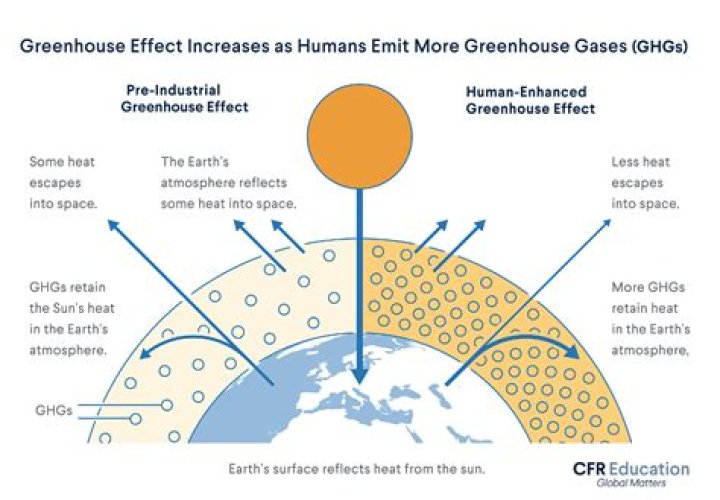 Greenhouse Effect Increases as Humans Emit More Greenhouse Gases (GHGs)

Pre-Industrial Greenhouse Effect

Human-Enhanced Greenhouse Effect

Some heat escapes into space.

The Earth's atmosphere reflects some heat into space.

Less heat escapes into space.

GHGs retain the Sun's heat in the Earth's atmosphere.

More GHGs retain heat in the Earth's atmosphere.

GHGs

Earth's surface reflects heat from the sun.

CFR Education
Global Matters